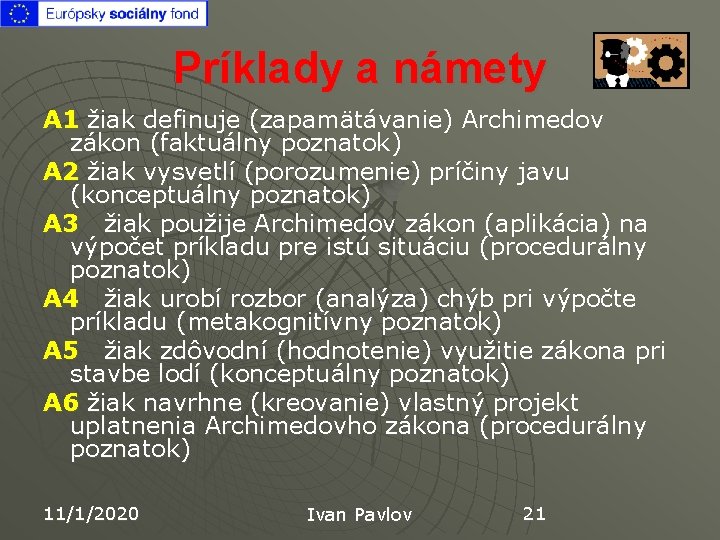 Európsky sociálny fond

Príklady a námety

A1 žiak definuje (zapamätávanie) Archimedov zákon (faktuálny poznatok)

A2 žiak vysvetlí (porozumenie) príčiny javu (konceptuálny poznatok)

A3 žiak použije Archimedov zákon (aplikácia) na výpočet príkladu pre istú situáciu (procedurálny poznatok)

A4 žiak urobí rozbor (analýza) chýb pri výpočte príkladu (metakognitívny poznatok)

A5 žiak zdôvodní (hodnotenie) využitie zákona pri stavbe lodí (konceptuálny poznatok)

A6 žiak navrhne (kreovanie) vlastný projekt uplatnenia Archimedovho zákona (procedurálny poznatok)

11/1/2020 Ivan Pavlov 21